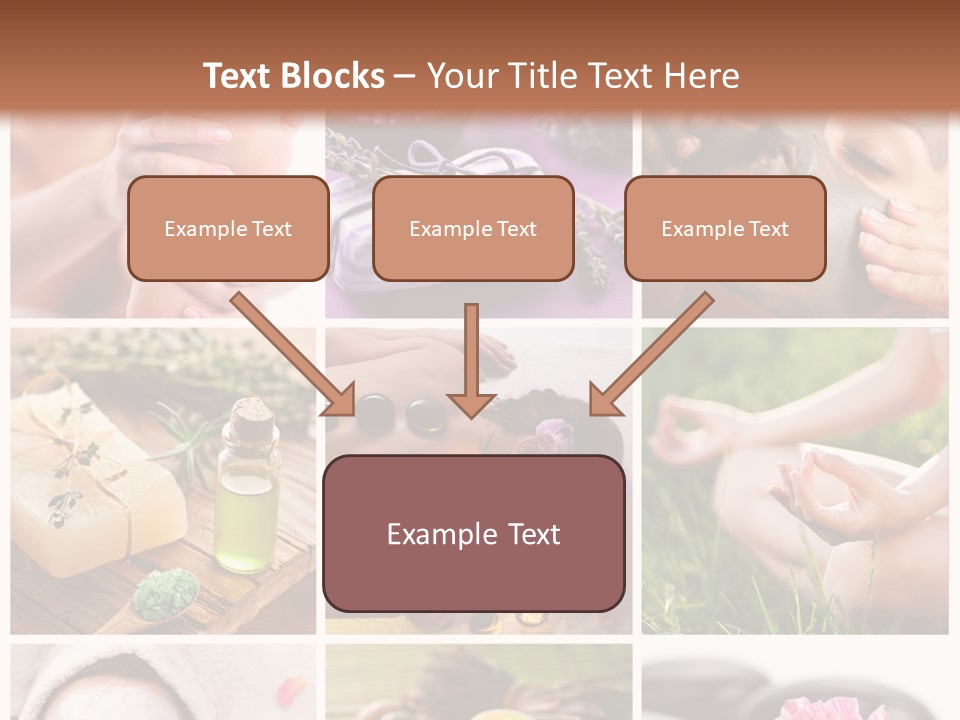 Text Blocks – Your Title Text Here

Example Text

Example Text

Example Text

Example Text